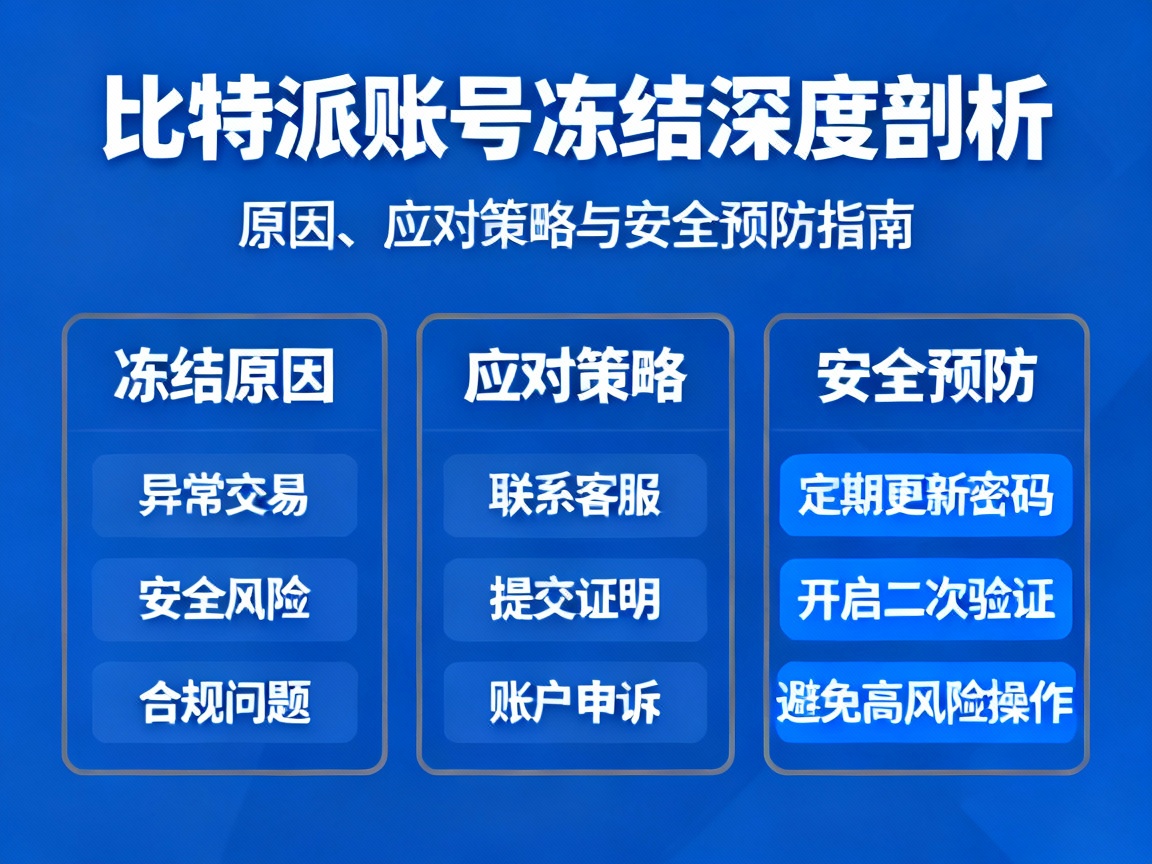 比特派账号冻结深度剖析

原因、应对策略与安全预防指南

冻结原因

异常交易

安全风险

合规问题

应对策略

联系客服

提交证明

账户申诉

安全预防

定期更新密码

开启二次验证

避免高风险操作